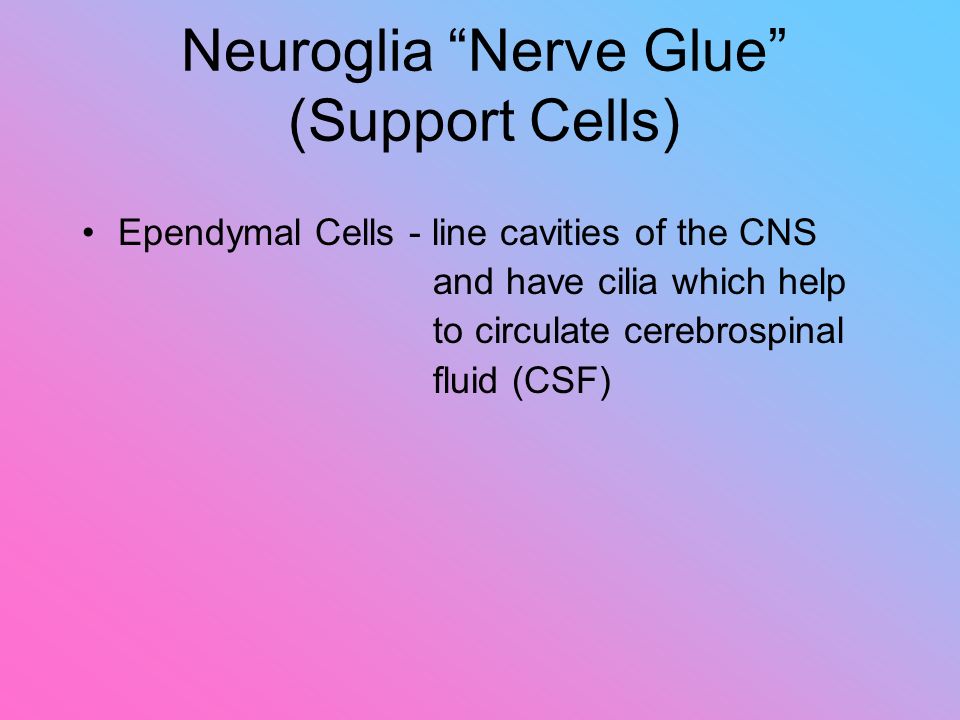 Neuroglia “Nerve Glue” (Support Cells)

• Ependymal Cells - line cavities of the CNS and have cilia which help to circulate cerebrospinal fluid (CSF)